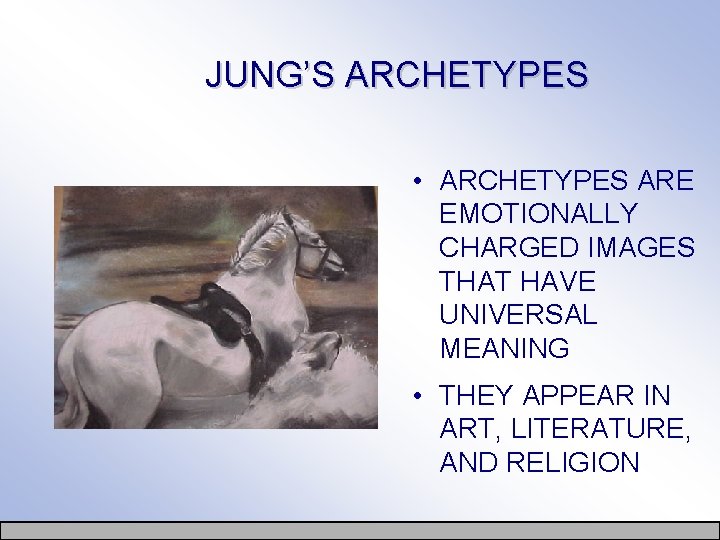 JUNG'S ARCHETYPES

• ARCHETYPES ARE EMOTIONALLY CHARGED IMAGES THAT HAVE UNIVERSAL MEANING

• THEY APPEAR IN ART, LITERATURE, AND RELIGION